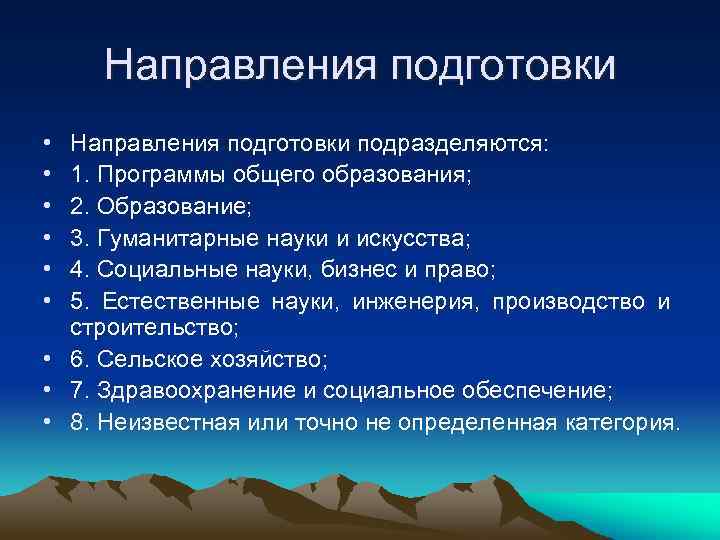 Направления подготовки

• Направления подготовки подразделяются:
• 1. Программы общего образования;
• 2. Образование;
• 3. Гуманитарные науки и искусства;
• 4. Социальные науки, бизнес и право;
• 5. Естественные науки, инженерия, производство и строительство;
• 6. Сельское хозяйство;
• 7. Здравоохранение и социальное обеспечение;
• 8. Неизвестная или точно не определенная категория.